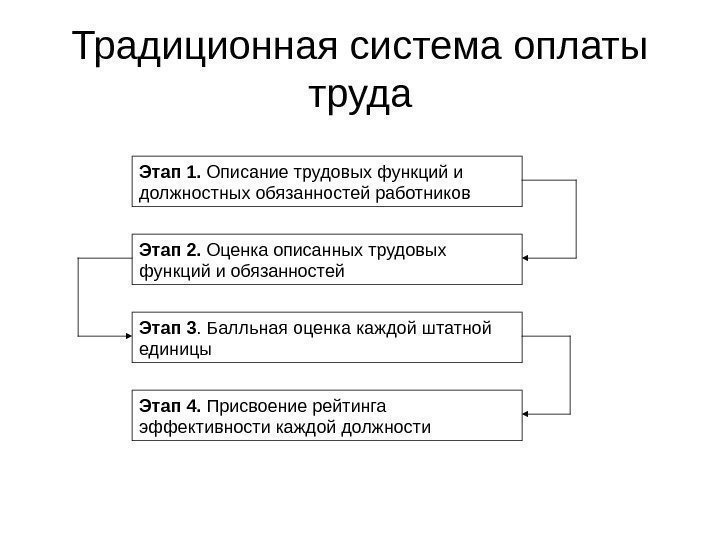 Традиционная система оплаты труда

Этап 1. Описание трудовых функций и должностных обязанностей работников

Этап 2. Оценка описанных трудовых функций и обязанностей

Этап 3. Балльная оценка каждой штатной единицы

Этап 4. Присвоение рейтинга эффективности каждой должности